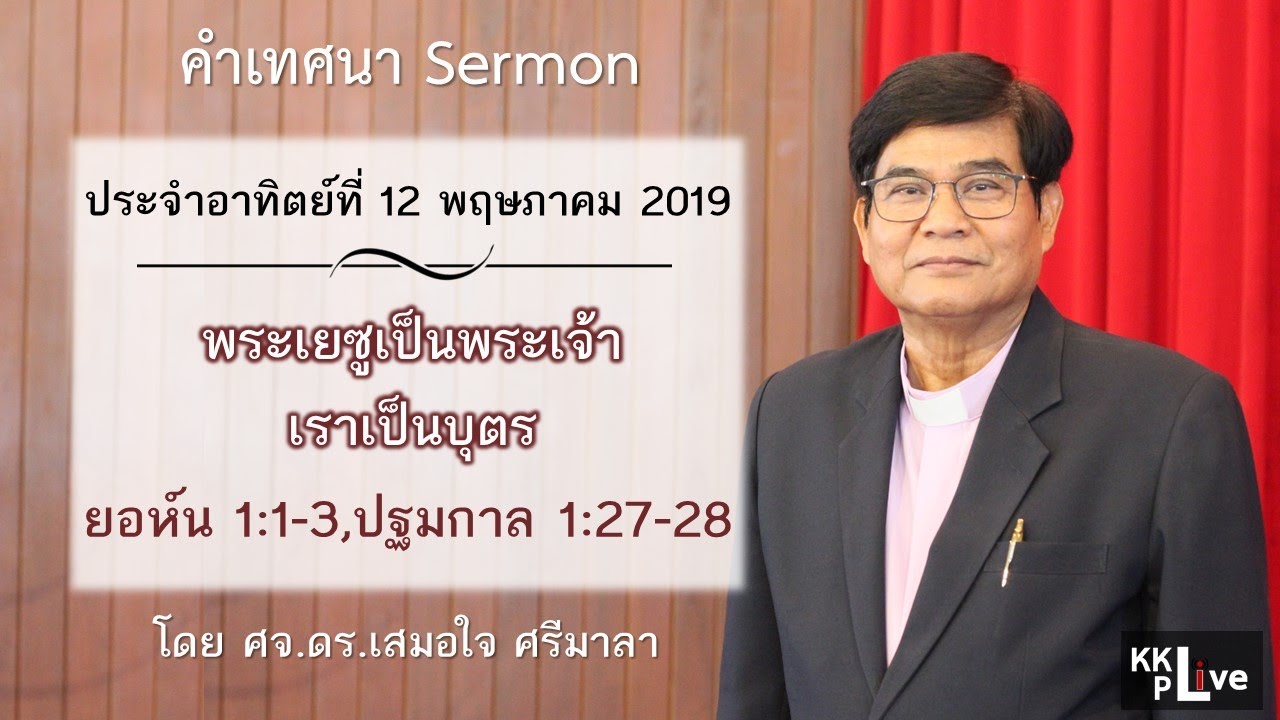 คำเทศนา Sermon

ประจำอาทิตย์ที่ 12 พฤษภาคม 2019

พระเยซูเป็นพระเจ้า
เราเป็นบุตร

ยอห์น 1:1-3,ปฐมกาล 1:27-28

โดย ศจ.ดร.เสมอใจ ศรีมาลา

KKP Live